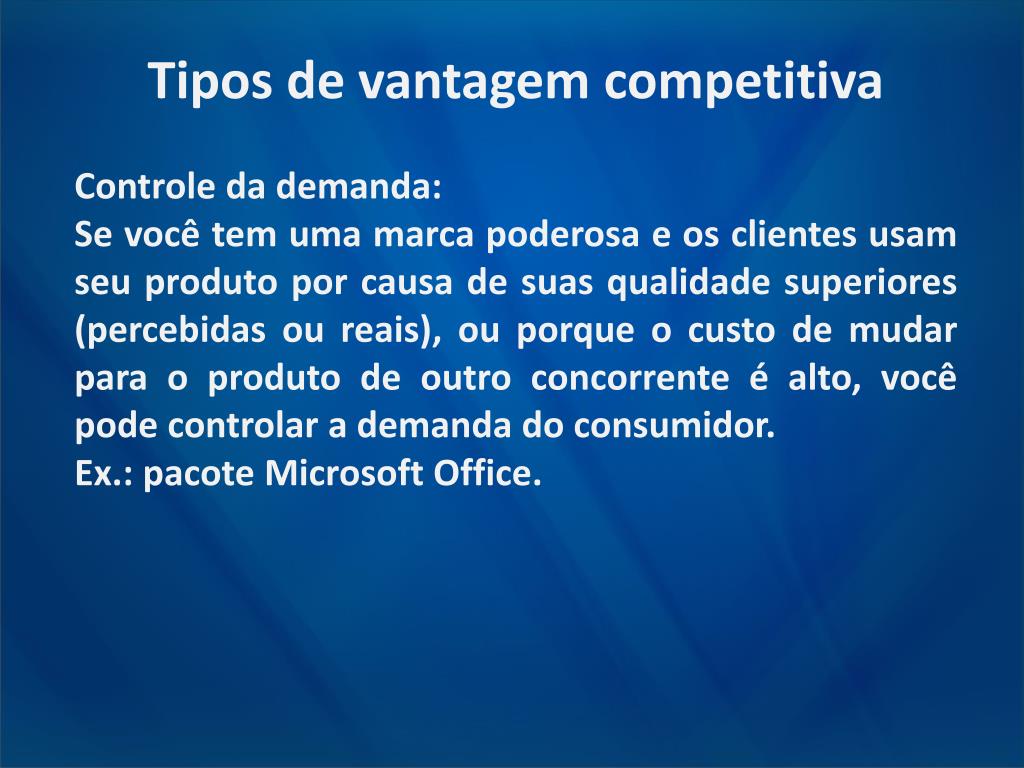 Tipos de vantagem competitiva

Controle da demanda:
Se você tem uma marca poderosa e os clientes usam seu produto por causa de suas qualidade superiores (percebidas ou reais), ou porque o custo de mudar para o produto de outro concorrente é alto, você pode controlar a demanda do consumidor.
Ex.: pacote Microsoft Office.